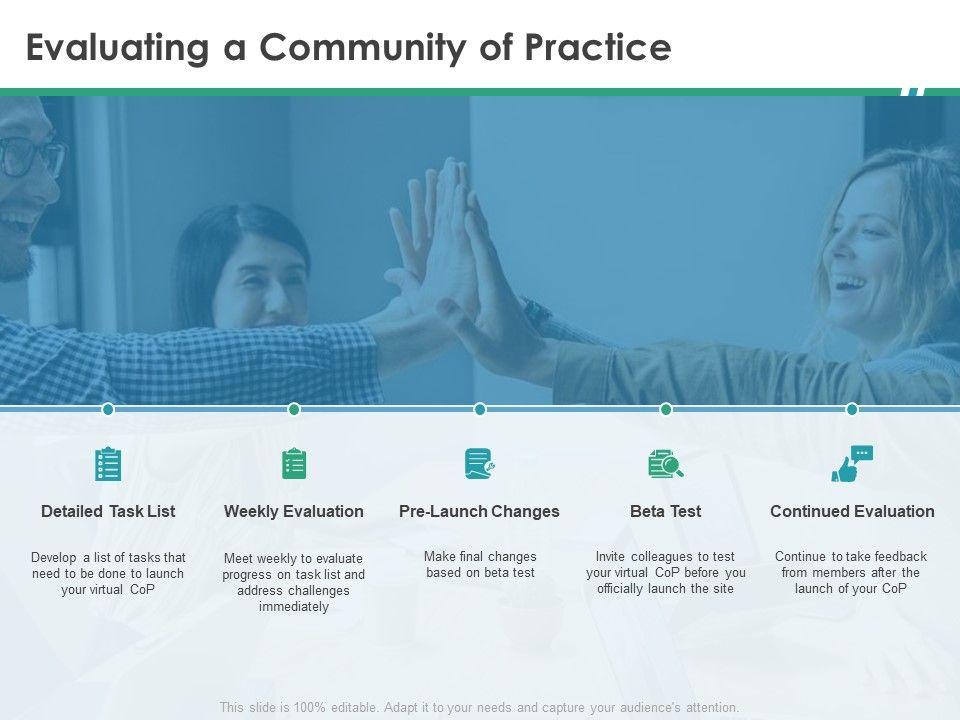 Evaluating a Community of Practice

Detailed Task List

Develop a list of tasks that need to be done to launch your virtual CoP

Weekly Evaluation

Meet weekly to evaluate progress on task list and address challenges immediately

Pre-Launch Changes

Make final changes based on beta test

Beta Test

Invite colleagues to test your virtual CoP before you officially launch the site

Continued Evaluation

Continue to take feedback from members after the launch of your CoP

This slide is 100% editable. Adapt it to your needs and capture your audience's attention.